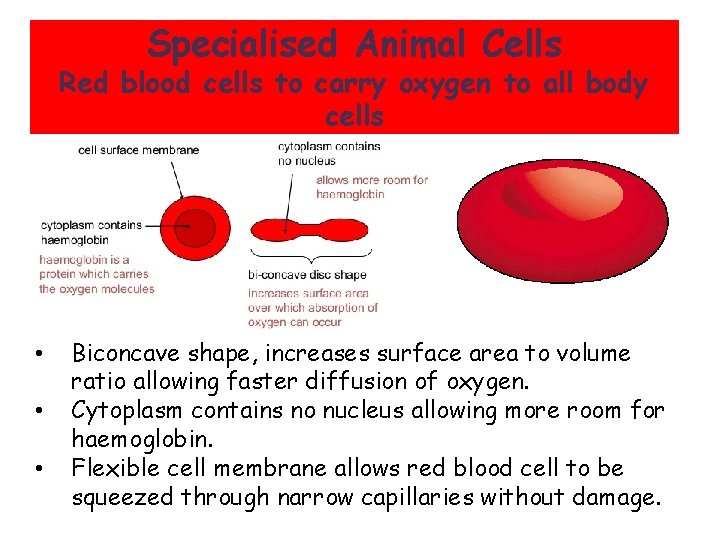 Specialised Animal Cells
Red blood cells to carry oxygen to all body cells

cell surface membrane

cytoplasm contains haemoglobin

haemoglobin is a protein which carries the oxygen molecules

cytoplasm contains no nucleus

allows more room for haemoglobin

bi-concave disc shape

increases surface area over which absorption of oxygen can occur

• Biconcave shape, increases surface area to volume ratio allowing faster diffusion of oxygen.
• Cytoplasm contains no nucleus allowing more room for haemoglobin.
• Flexible cell membrane allows red blood cell to be squeezed through narrow capillaries without damage.